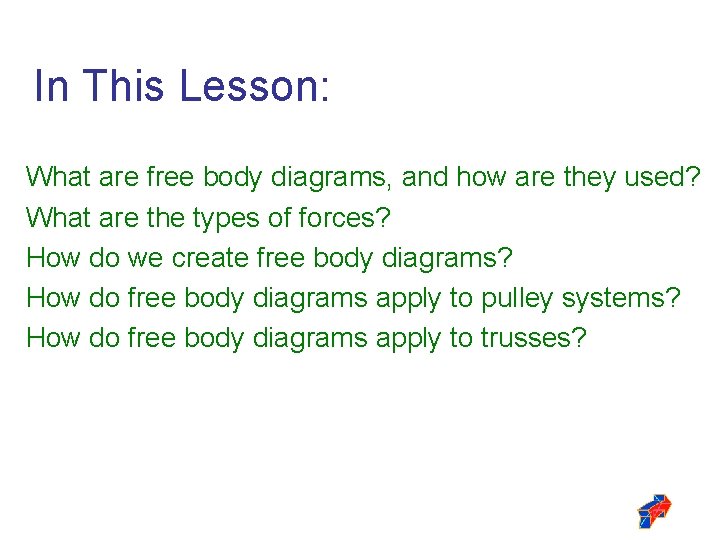 In This Lesson:

What are free body diagrams, and how are they used?
What are the types of forces?
How do we create free body diagrams?
How do free body diagrams apply to pulley systems?
How do free body diagrams apply to trusses?